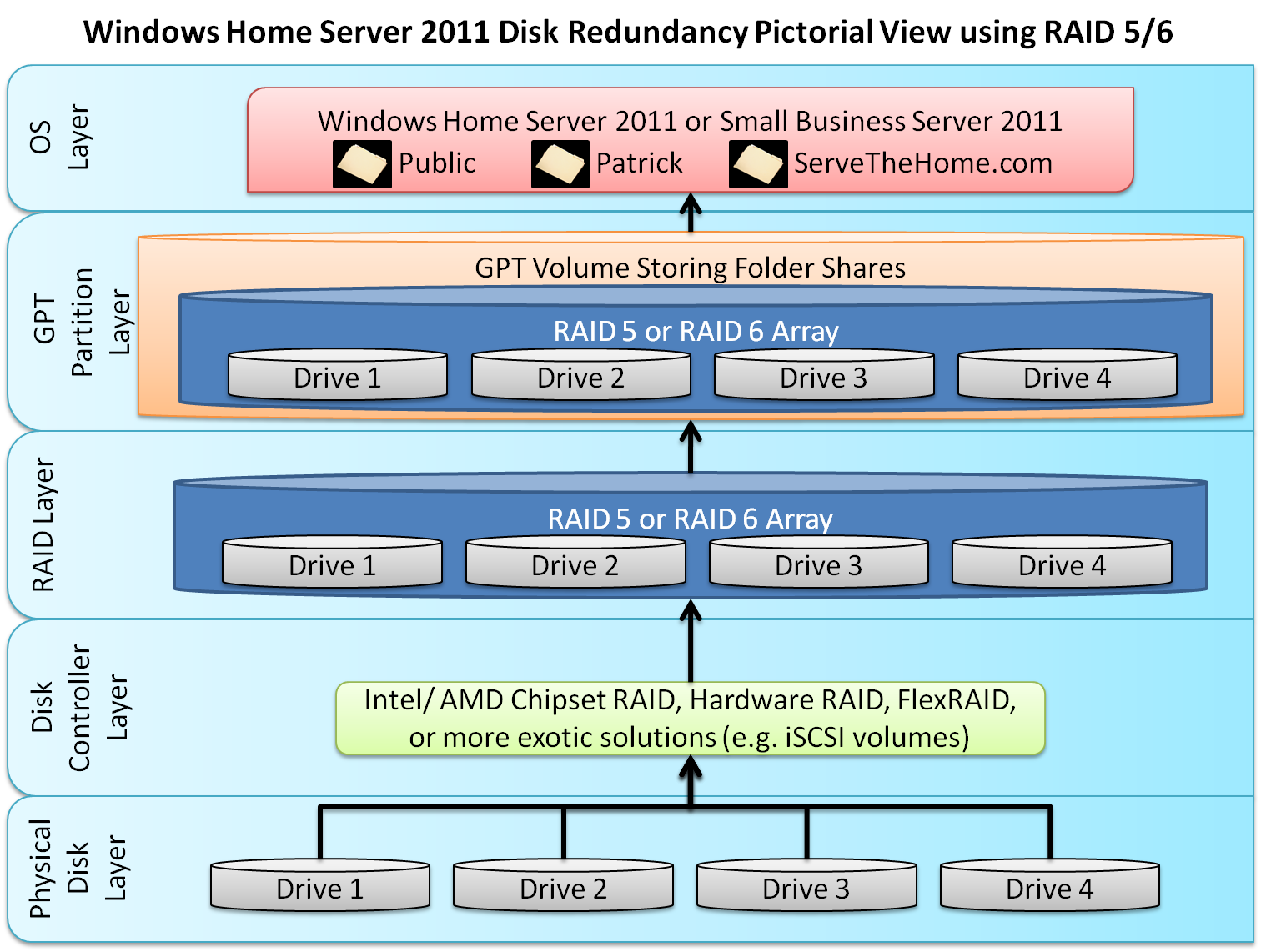 Windows Home Server 2011 Disk Redundancy Pictorial View using RAID 5/6

OS Layer

Windows Home Server 2011 or Small Business Server 2011

Public Patrick ServeTheHome.com

GPT Partition Layer

GPT Volume Storing Folder Shares

RAID 5 or RAID 6 Array

Drive 1 Drive 2 Drive 3 Drive 4

RAID Layer

RAID 5 or RAID 6 Array

Drive 1 Drive 2 Drive 3 Drive 4

Disk Controller Layer

Intel/ AMD Chipset RAID, Hardware RAID, FlexRAID, or more exotic solutions (e.g. iSCSI volumes)

Physical Disk Layer

Drive 1 Drive 2 Drive 3 Drive 4